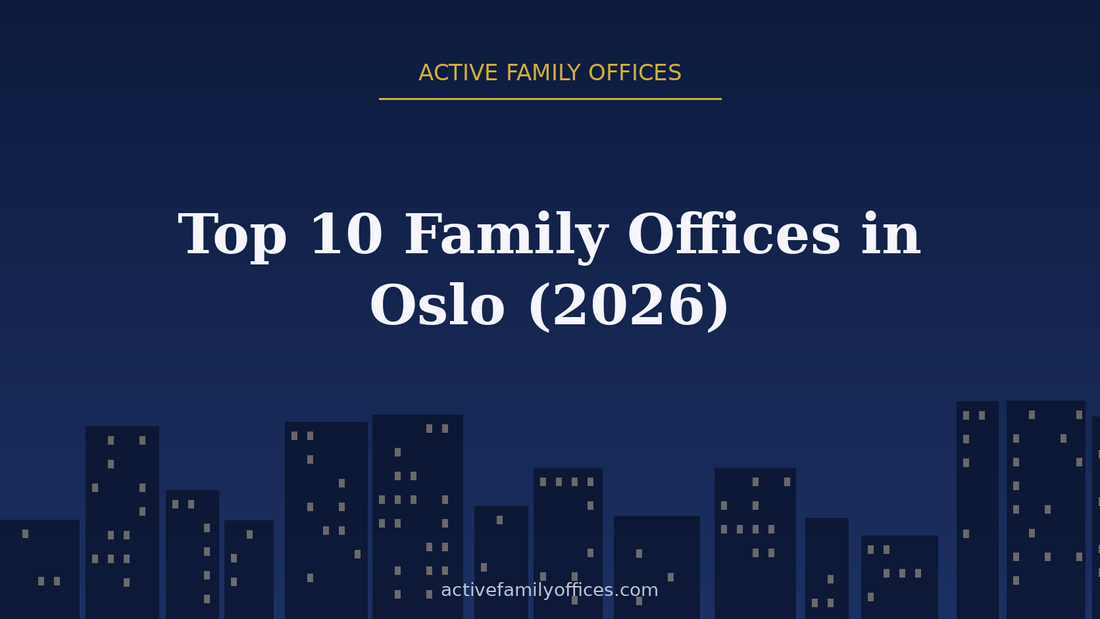 ACTIVE FAMILY OFFICES

Top 10 Family Offices in Oslo (2026)

activefamilyoffices.com